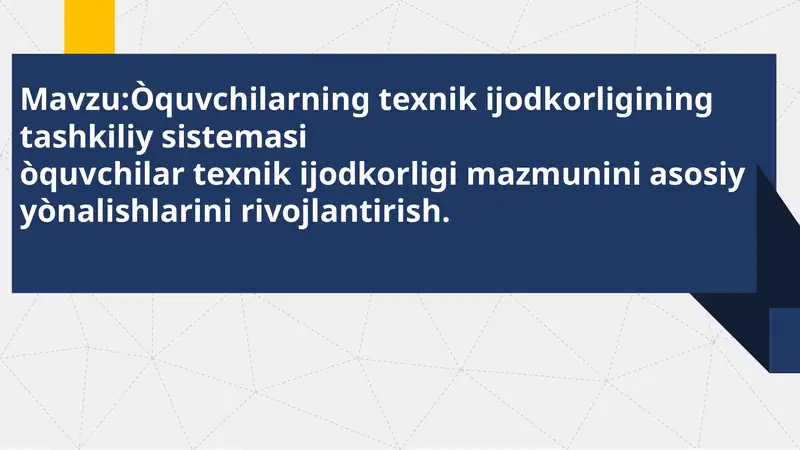 Mavzu:Òquvchilarning texnik ijodkorligining tashkiliy sistemasi
òquvchilar texnik ijodkorligi mazmunini asosiy yònalishlarini rivojlantirish.